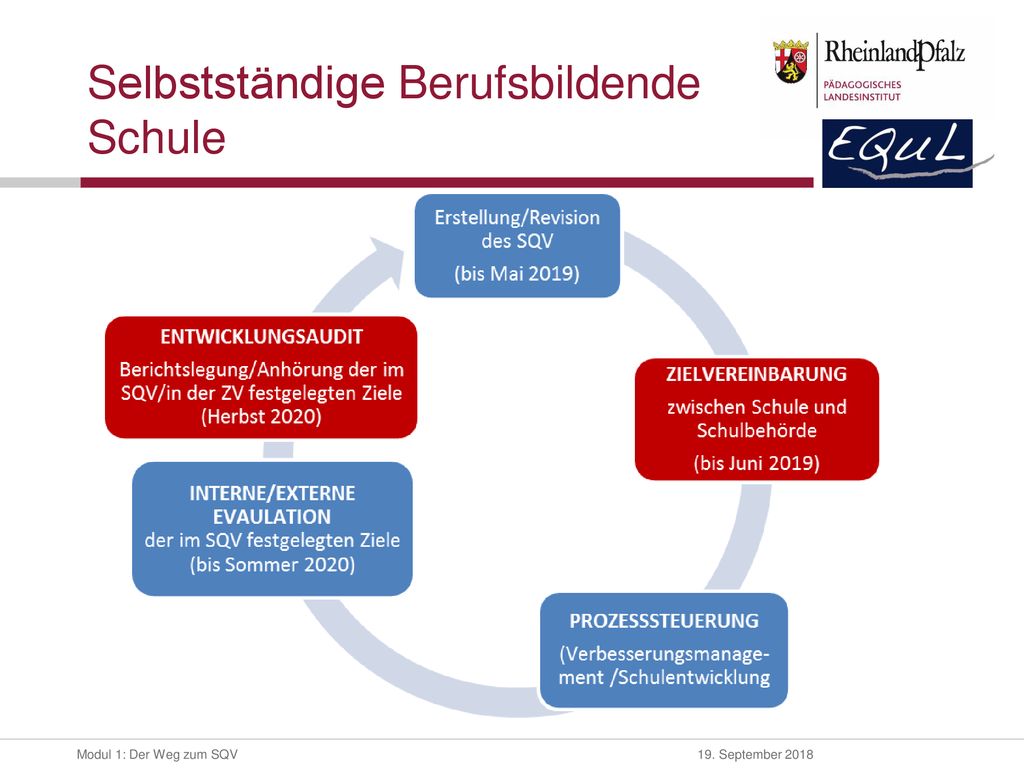 Selbstständige Berufsbildende Schule

RheinlandPfalz
PÄDAGOGISCHES LANDESINSTITUT

EQuL

Erstellung/Revision des SQV
(bis Mai 2019)

ZIELVEREINBARUNG
zwischen Schule und Schulbehörde
(bis Juni 2019)

PROZESSSTEUERUNG
(Verbesserungsmanagement /Schulentwicklung

INTERNE/EXTERNE EVAULATION
der im SQV festgelegten Ziele
(bis Sommer 2020)

ENTWICKLUNGSAUDIT
Berichtslegung/Anhörung der im SQV/in der ZV festgelegten Ziele
(Herbst 2020)

Modul 1: Der Weg zum SQV

19. September 2018